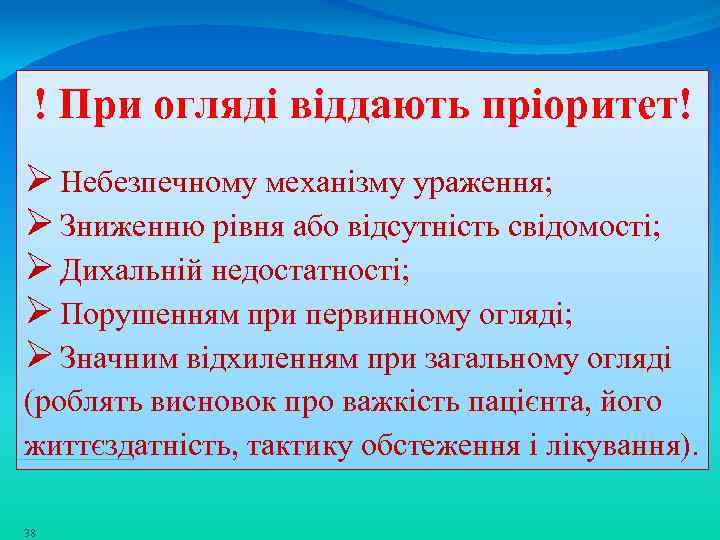 ! При огляді віддають пріоритет!

➢ Небезпечному механізму ураження;

➢ Зниженню рівня або відсутність свідомості;

➢ Дихальній недостатності;

➢ Порушенням при первинному огляді;

➢ Значним відхиленням при загальному огляді (роблять висновок про важкість пацієнта, його життєздатність, тактику обстеження і лікування).

38